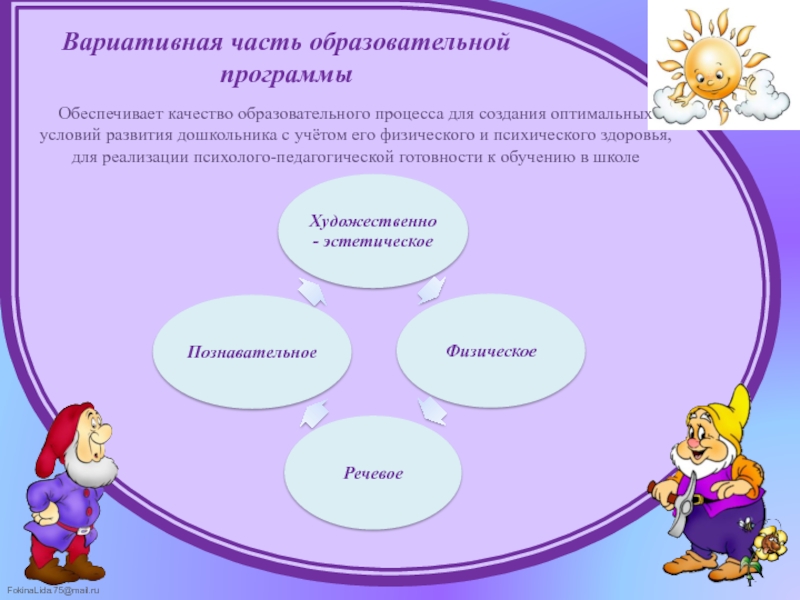 Вариативная часть образовательной программы

Обеспечивает качество образовательного процесса для создания оптимальных условий развития дошкольника с учётом его физического и психического здоровья, для реализации психолого-педагогической готовности к обучению в школе

Художественно - эстетическое

Физическое

Речевое

Познавательное

FokinaLida.75@mail.ru